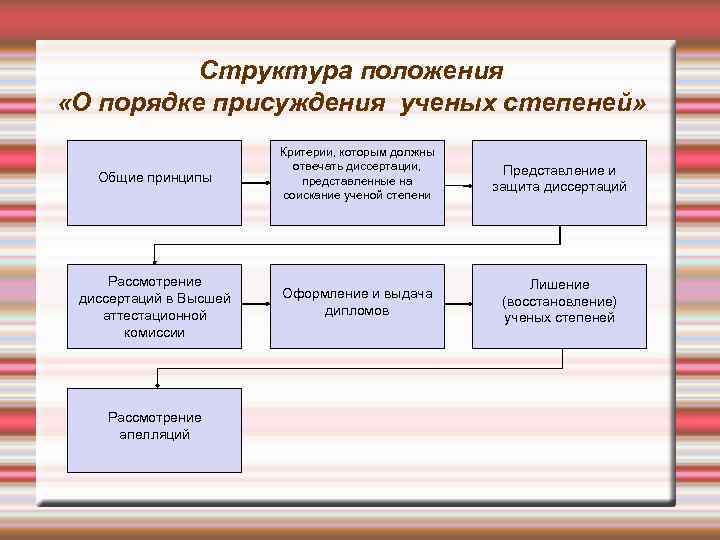 Структура положения
«О порядке присуждения ученых степеней»

Общие принципы

Критерии, которым должны отвечать диссертации, представленные на соискание ученой степени

Представление и защита диссертаций

Рассмотрение диссертаций в Высшей аттестационной комиссии

Оформление и выдача дипломов

Лишение (восстановление) ученых степеней

Рассмотрение апелляций